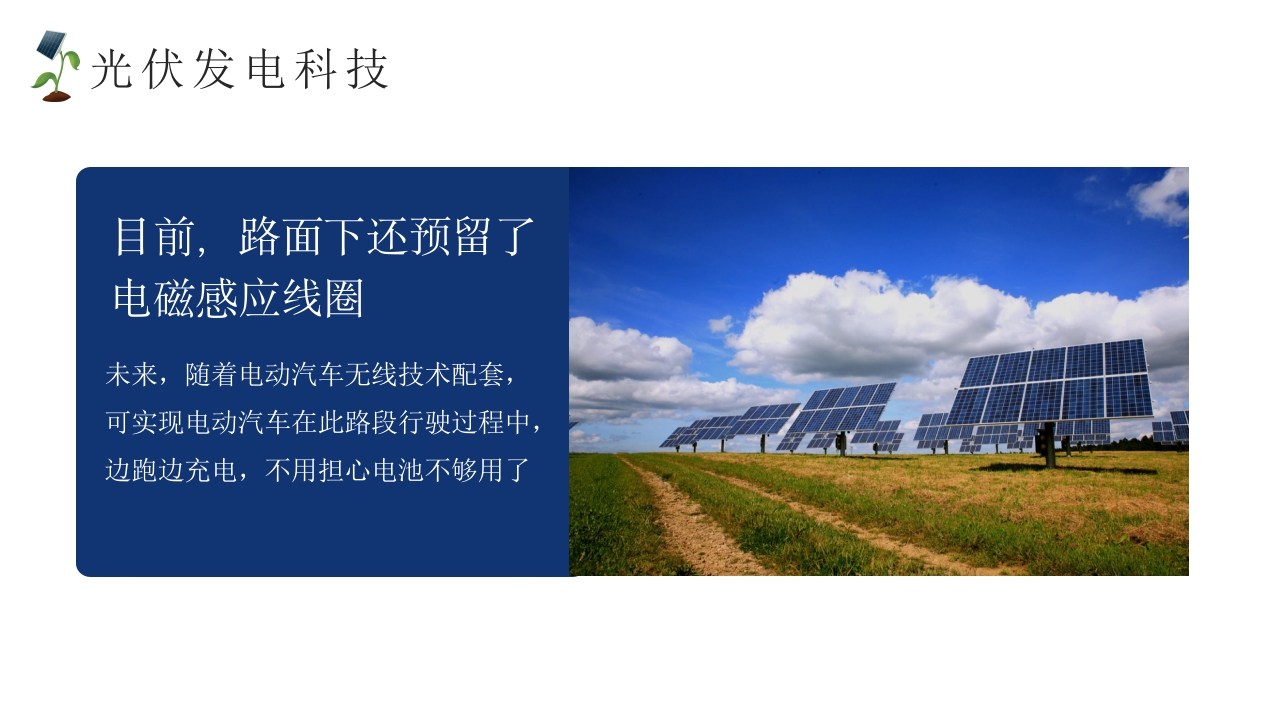 光伏发电科技

目前，路面下还预留了电磁感应线圈

未来，随着电动汽车无线技术配套，可实现电动汽车在此路段行驶过程中，边跑边充电，不用担心电池不够用了